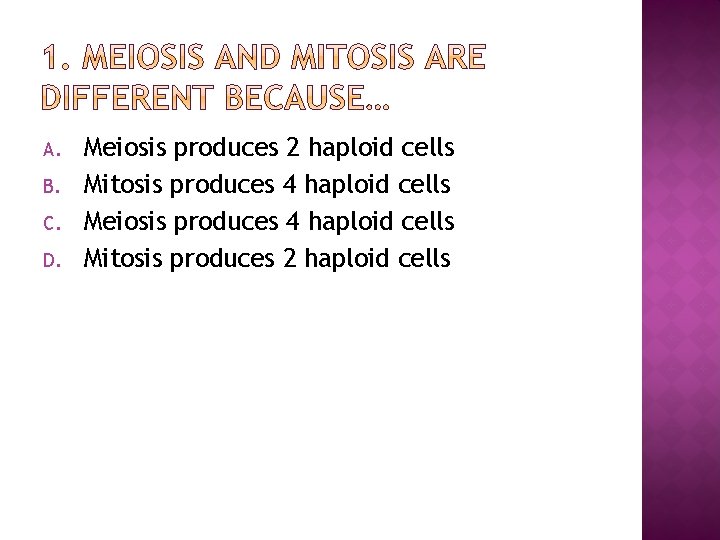 1. MEIOSIS AND MITOSIS ARE DIFFERENT BECAUSE…

A. Meiosis produces 2 haploid cells
B. Mitosis produces 4 haploid cells
C. Meiosis produces 4 haploid cells
D. Mitosis produces 2 haploid cells